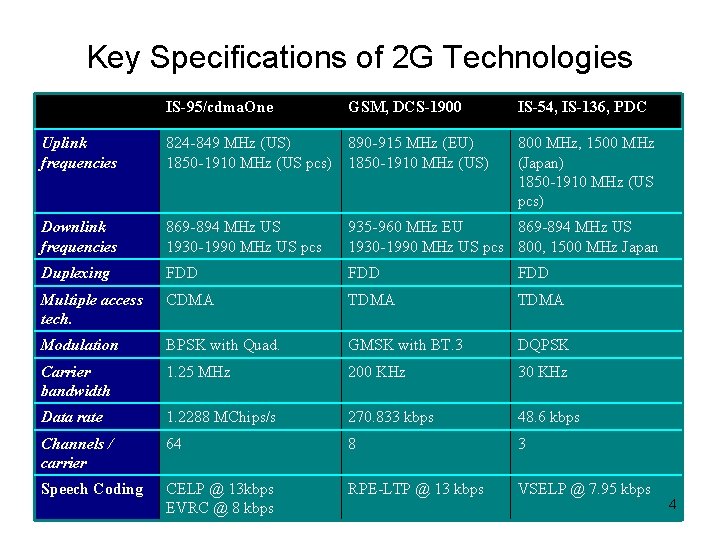 Key Specifications of 2G Technologies

| | IS-95/cdmaOne | GSM, DCS-1900 | IS-54, IS-136, PDC |
|---|---|---|---|
| Uplink frequencies | 824-849 MHz (US) 1850-1910 MHz (US pcs) | 890-915 MHz (EU) 1850-1910 MHz (US) | 800 MHz, 1500 MHz (Japan) 1850-1910 MHz (US pcs) |
| Downlink frequencies | 869-894 MHz US 1930-1990 MHz US pcs | 935-960 MHz EU 1930-1990 MHz US pcs | 869-894 MHz US 800, 1500 MHz Japan |
| Duplexing | FDD | FDD | FDD |
| Multiple access tech. | CDMA | TDMA | TDMA |
| Modulation | BPSK with Quad. | GMSK with BT.3 | DQPSK |
| Carrier bandwidth | 1.25 MHz | 200 KHz | 30 KHz |
| Data rate | 1.2288 MChips/s | 270.833 kbps | 48.6 kbps |
| Channels / carrier | 64 | 8 | 3 |
| Speech Coding | CELP @ 13kbps EVRC @ 8 kbps | RPE-LTP @ 13 kbps | VSELP @ 7.95 kbps |

4